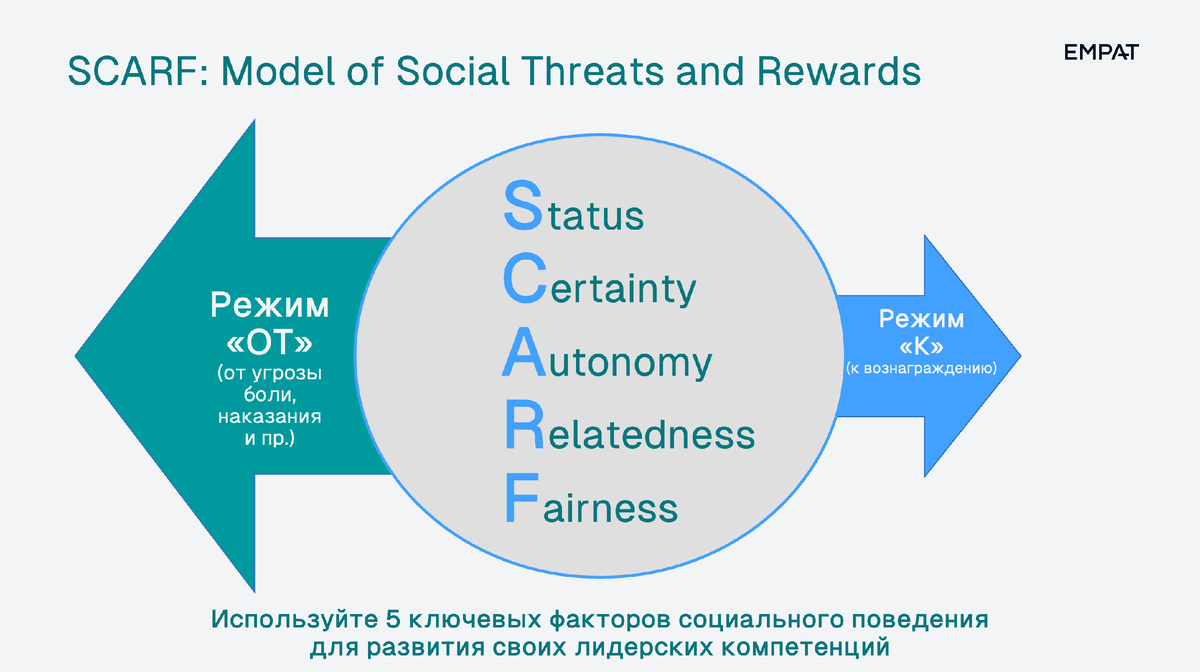 SCARF: Model of Social Threats and Rewards

EMPAT

Режим «ОТ» (от угрозы боли, наказания и пр.)

Status
Certainty
Autonomy
Relatedness
Fairness

Режим «К» (к вознаграждению)

Используйте 5 ключевых факторов социального поведения для развития своих лидерских компетенций